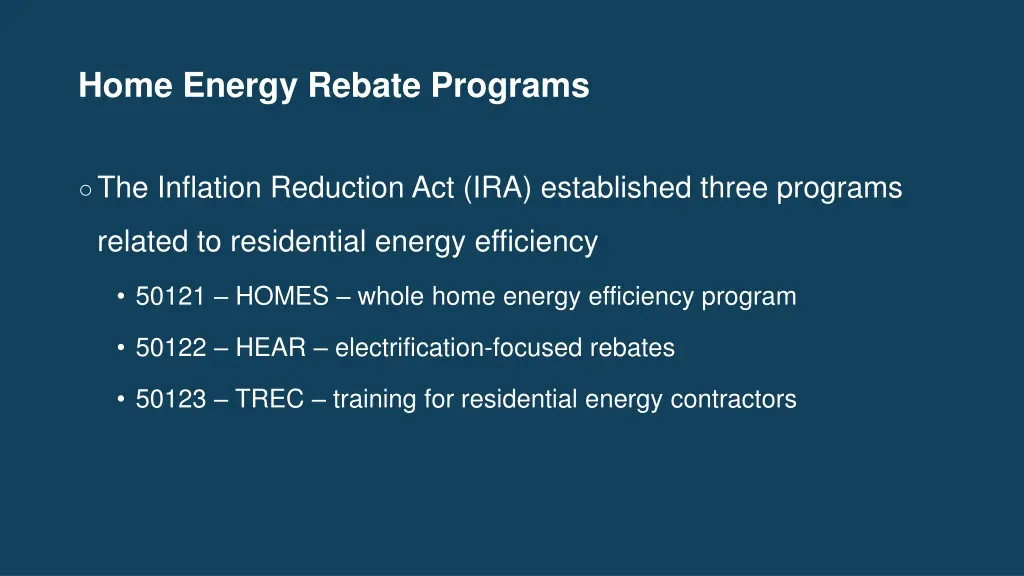 Home Energy Rebate Programs

○ The Inflation Reduction Act (IRA) established three programs related to residential energy efficiency

• 50121 – HOMES – whole home energy efficiency program

• 50122 – HEAR – electrification-focused rebates

• 50123 – TREC – training for residential energy contractors